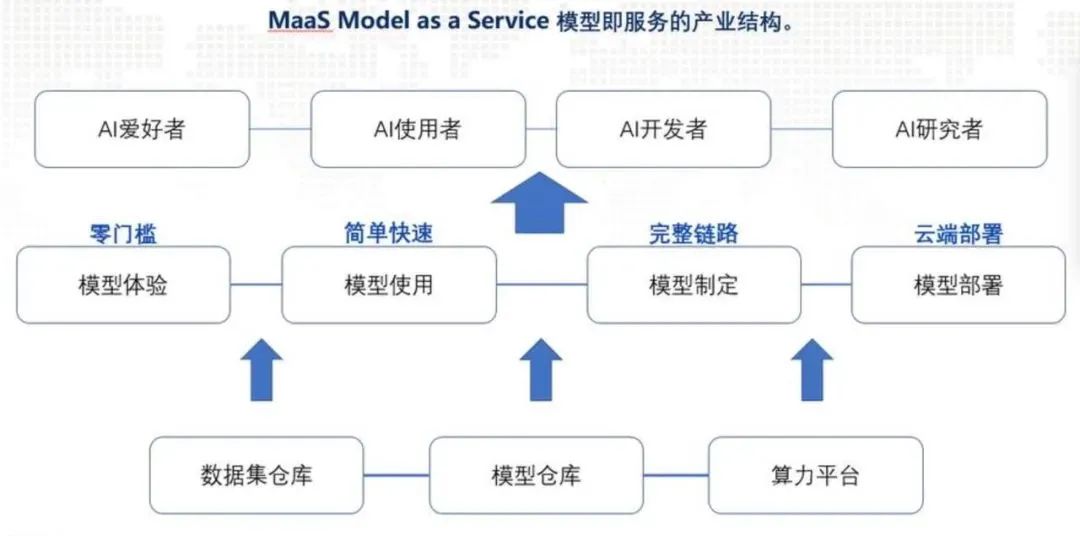 MaaS Model as a Service 模型即服务的产业结构。

AI爱好者

AI使用者

AI开发者

AI研究者

零门槛

简单快速

完整链路

云端部署

模型体验

模型使用

模型制定

模型部署

数据集仓库

模型仓库

算力平台